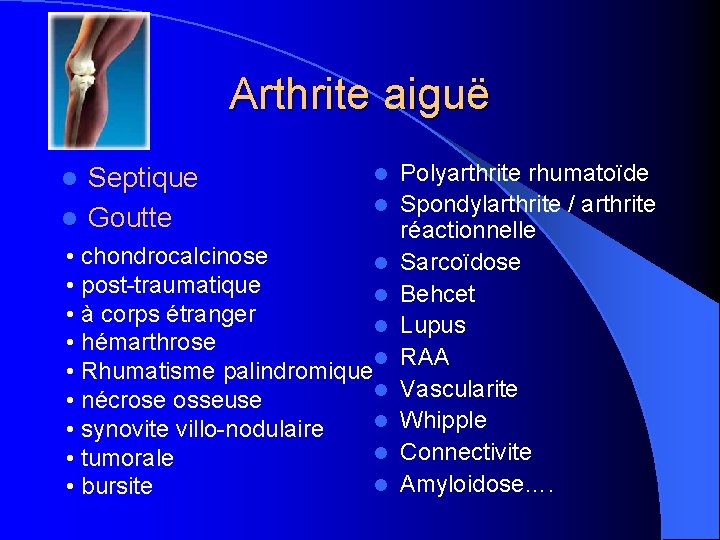 Arthrite aiguë

- Septique
- Goutte

• chondrocalcinose
• post-traumatique
• à corps étranger
• hémarthrose
• Rhumatisme palindromique
• nécrose osseuse
• synovite villo-nodulaire
• tumorale
• bursite

- Polyarthrite rhumatoïde
- Spondylarthrite / arthrite réactionnelle
- Sarcoïdose
- Behcet
- Lupus
- RAA
- Vascularite
- Whipple
- Connectivite
- Amyloidose….